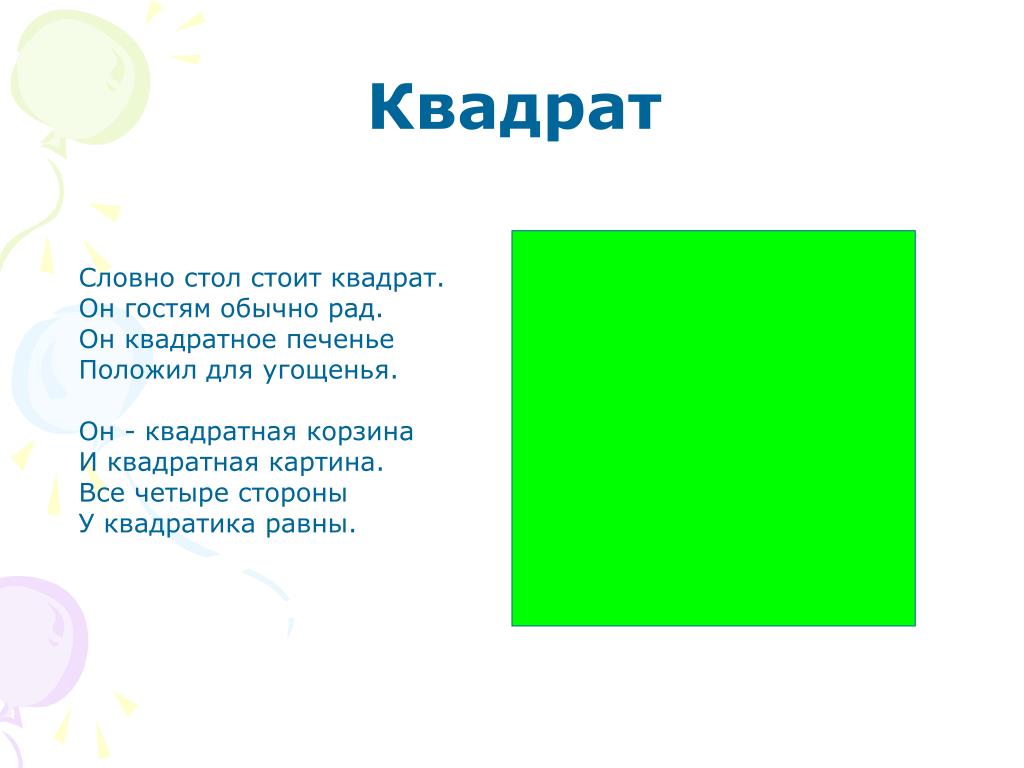 Квадрат

Словно стол стоит квадрат.
Он гостям обычно рад.
Он квадратное печенье
Положил для угощенья.

Он - квадратная корзина
И квадратная картина.
Все четыре стороны
У квадратика равны.